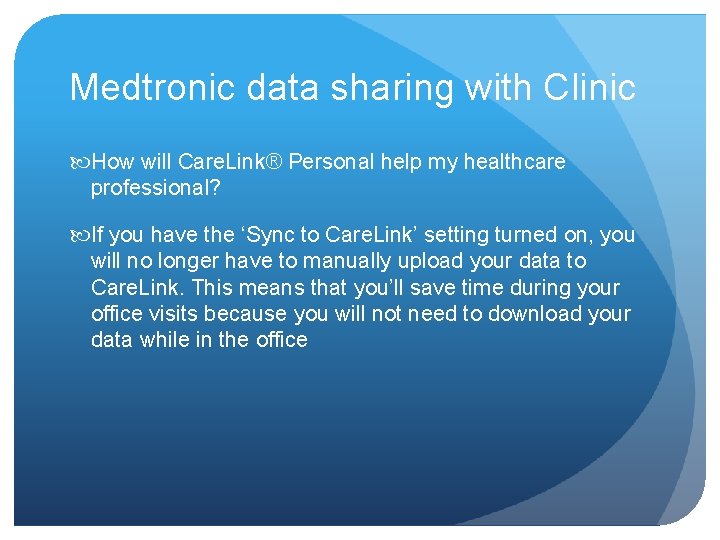 Medtronic data sharing with Clinic

How will CareLink® Personal help my healthcare professional?

If you have the ‘Sync to CareLink’ setting turned on, you will no longer have to manually upload your data to CareLink. This means that you’ll save time during your office visits because you will not need to download your data while in the office